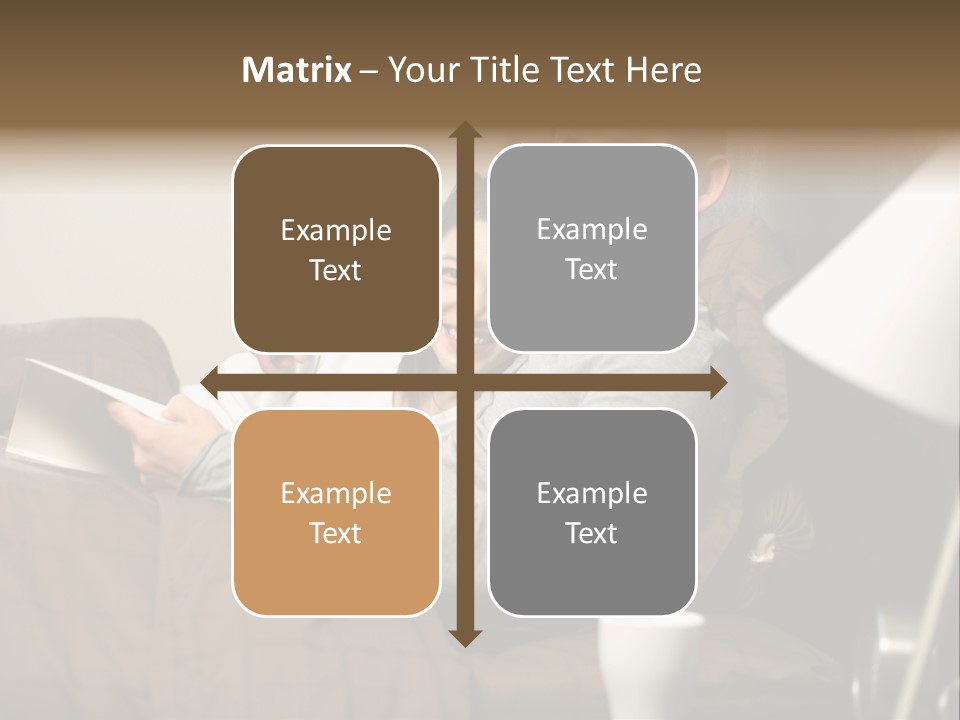 Matrix – Your Title Text Here

Example Text

Example Text

Example Text

Example Text